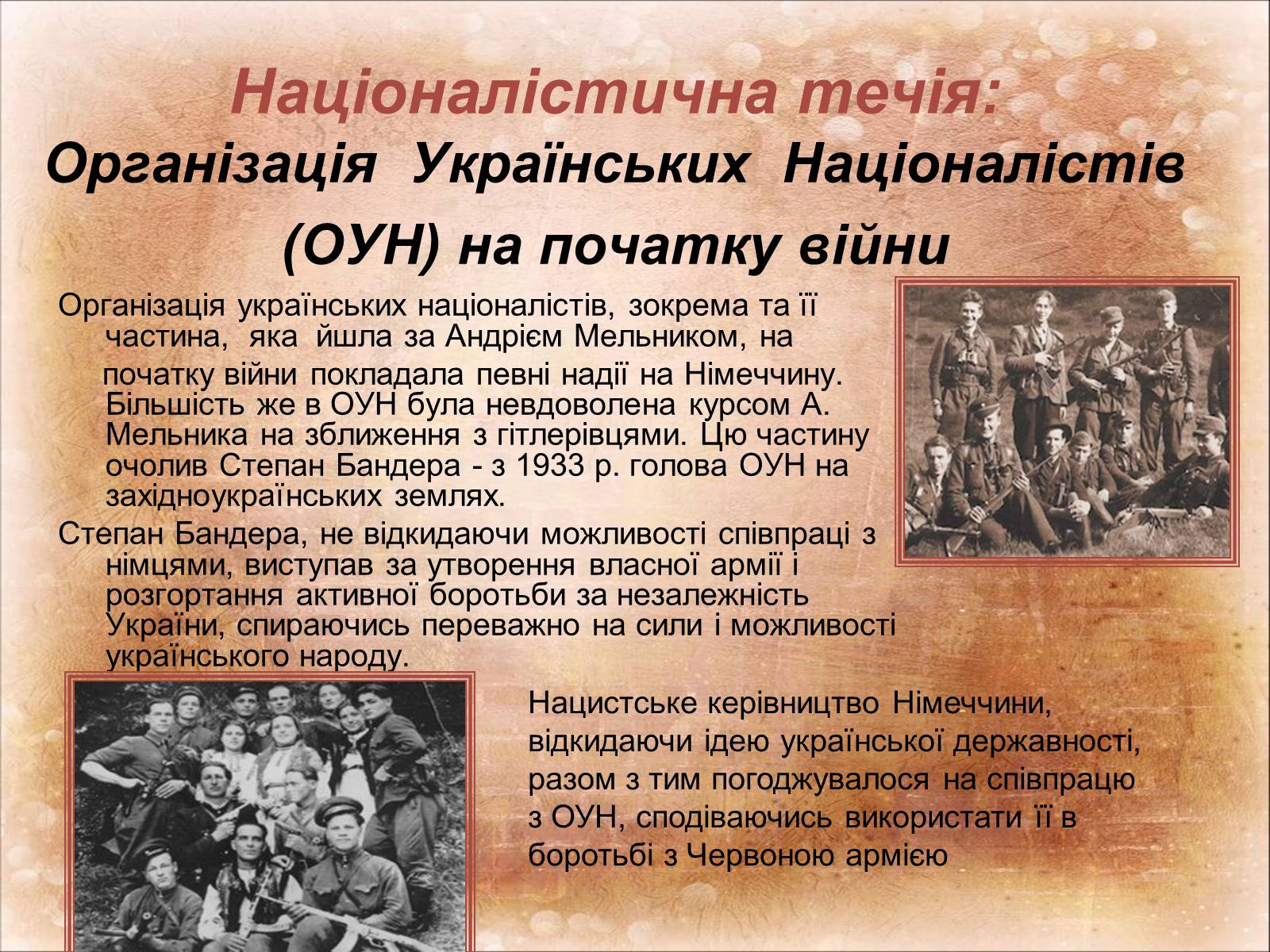 Націоналістична течія:
Організація Українських Націоналістів (ОУН) на початку війни

Організація українських націоналістів, зокрема та її частина, яка йшла за Андрієм Мельником, на початку війни покладала певні надії на Німеччину. Більшість же в ОУН була невдоволена курсом А. Мельника на зближення з гітлерівцями. Цю частину очолив Степан Бандера - з 1933 р. голова ОУН на західноукраїнських землях.

Степан Бандера, не відкидаючи можливості співпраці з німцями, виступав за утворення власної армії і розгортання активної боротьби за незалежність України, спираючись переважно на сили і можливості українського народу.

Нацистське керівництво Німеччини, відкидаючи ідею української державності, разом з тим погоджувалося на співпрацю з ОУН, сподіваючись використати її в боротьбі з Червоною армією